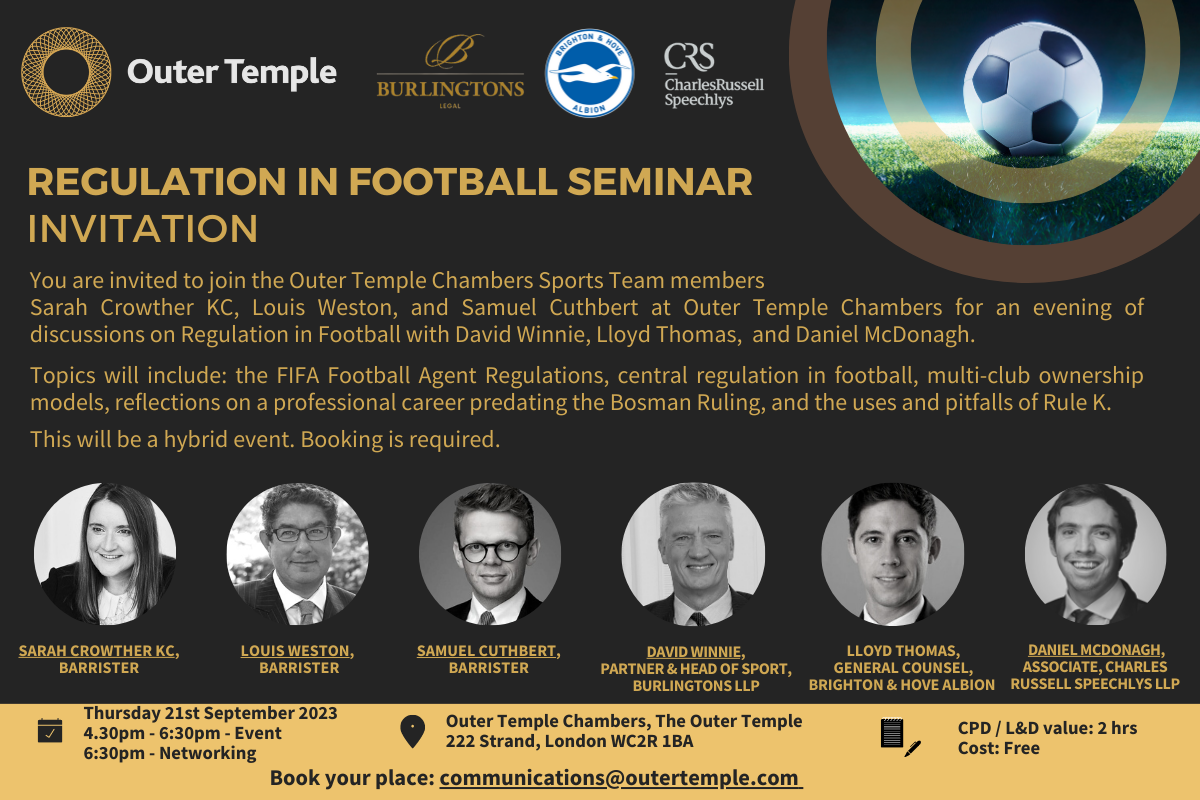 Outer Temple

B
BURLINGTONS
LEGAL

BRIGHTON & HOVE
ALBION

CRS
CharlesRussell
Speechlys

REGULATION IN FOOTBALL SEMINAR
INVITATION

You are invited to join the Outer Temple Chambers Sports Team members Sarah Crowther KC, Louis Weston, and Samuel Cuthbert at Outer Temple Chambers for an evening of discussions on Regulation in Football with David Winnie, Lloyd Thomas, and Daniel McDonagh.

Topics will include: the FIFA Football Agent Regulations, central regulation in football, multi-club ownership models, reflections on a professional career predating the Bosman Ruling, and the uses and pitfalls of Rule K.

This will be a hybrid event. Booking is required.

SARAH CROWTHER KC, BARRISTER

LOUIS WESTON, BARRISTER

SAMUEL CUTHBERT, BARRISTER

DAVID WINNIE, PARTNER & HEAD OF SPORT, BURLINGTONS LLP

LLOYD THOMAS, GENERAL COUNSEL, BRIGHTON & HOVE ALBION

DANIEL MCDONAGH, ASSOCIATE, CHARLES RUSSELL SPEECHLYS LLP

Thursday 21st September 2023
4.30pm - 6:30pm - Event
6:30pm - Networking

Outer Temple Chambers, The Outer Temple
222 Strand, London WC2R 1BA

CPD / L&D value: 2 hrs
Cost: Free

Book your place: communications@outertemple.com